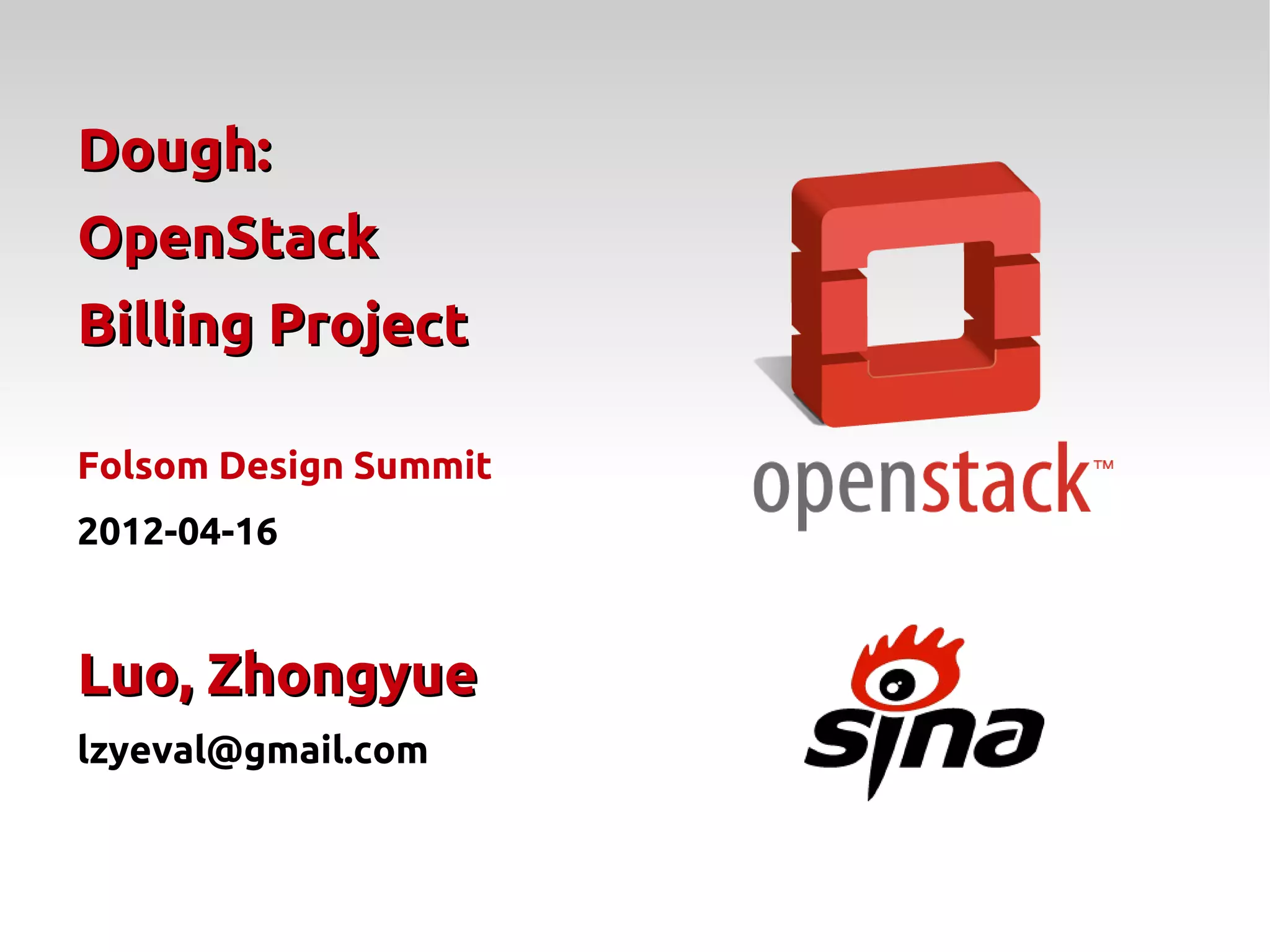 Dough:
OpenStack
Billing Project

Folsom Design Summit
2012-04-16

Luo, Zhongyue
lzyeval@gmail.com

openstack™

sina